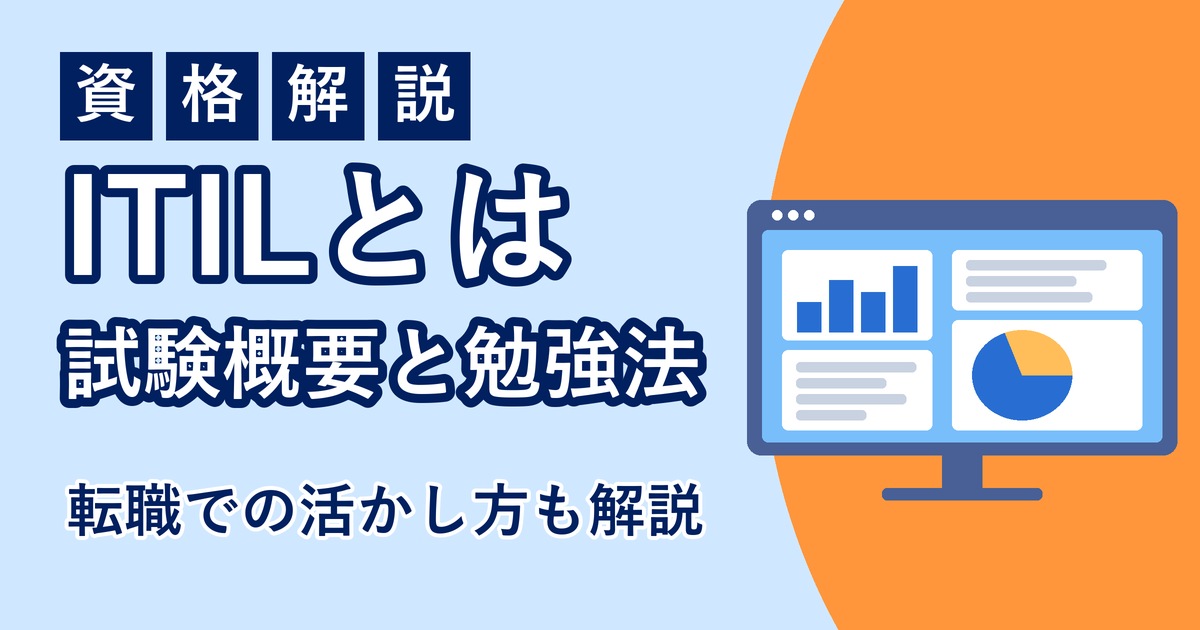 資格解説

ITILとは

試験概要と勉強法

転職での活かし方も解説